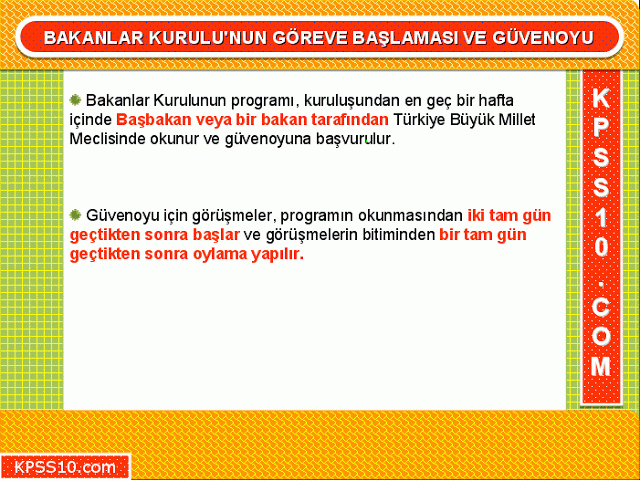 BAKANLAR KURULU'NUN GÖREVE BAŞLAMASI VE GÜVENOYU

Bakanlar Kurulunun programı, kuruluşundan en geç bir hafta içinde Başbakan veya bir bakan tarafından Türkiye Büyük Millet Meclisinde okunur ve güvenoyuna başvurulur.

Güvenoyu için görüşmeler, programın okunmasından iki tam gün geçtikten sonra başlar ve görüşmelerin bitiminden bir tam gün geçtikten sonra oylama yapılır.

KPSS10.COM

KPSS10.com